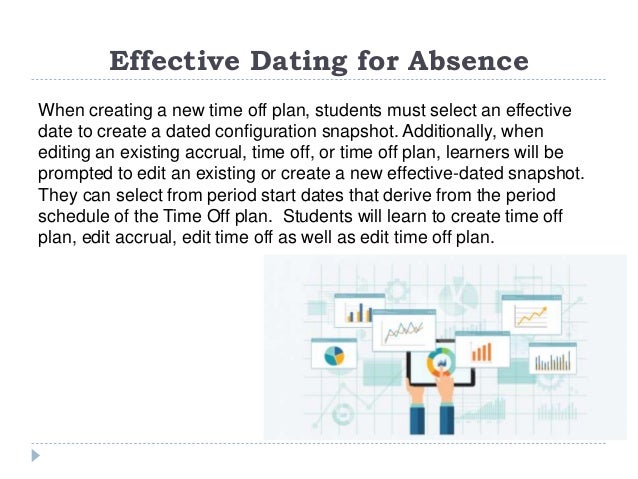 Effective Dating for Absence

When creating a new time off plan, students must select an effective date to create a dated configuration snapshot. Additionally, when editing an existing accrual, time off, or time off plan, learners will be prompted to edit an existing or create a new effective-dated snapshot. They can select from period start dates that derive from the period schedule of the Time Off plan.  Students will learn to create time off plan, edit accrual, edit time off as well as edit time off plan.